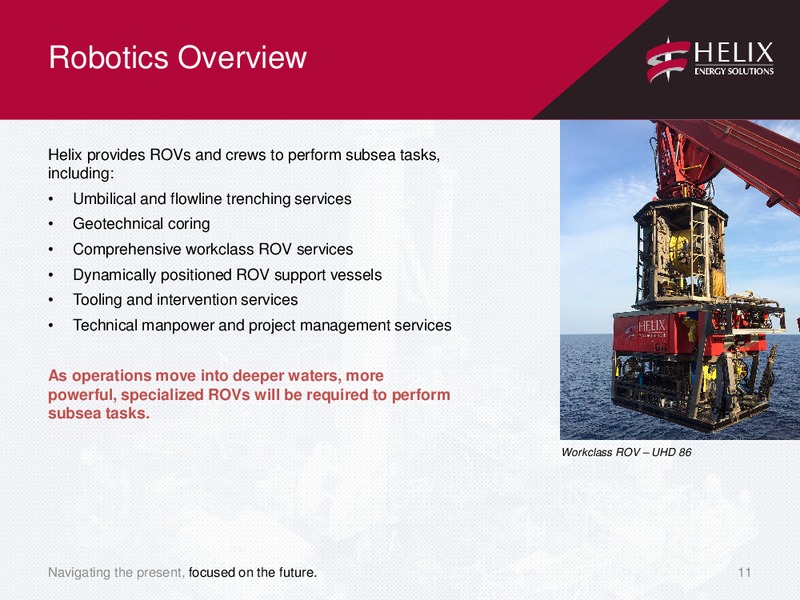 Robotics Overview

HELIX
ENERGY SOLUTIONS

Helix provides ROVs and crews to perform subsea tasks, including:

• Umbilical and flowline trenching services
• Geotechnical coring
• Comprehensive workclass ROV services
• Dynamically positioned ROV support vessels
• Tooling and intervention services
• Technical manpower and project management services

As operations move into deeper waters, more powerful, specialized ROVs will be required to perform subsea tasks.

HELIX

Workclass ROV – UHD 86

Navigating the present, focused on the future.

11